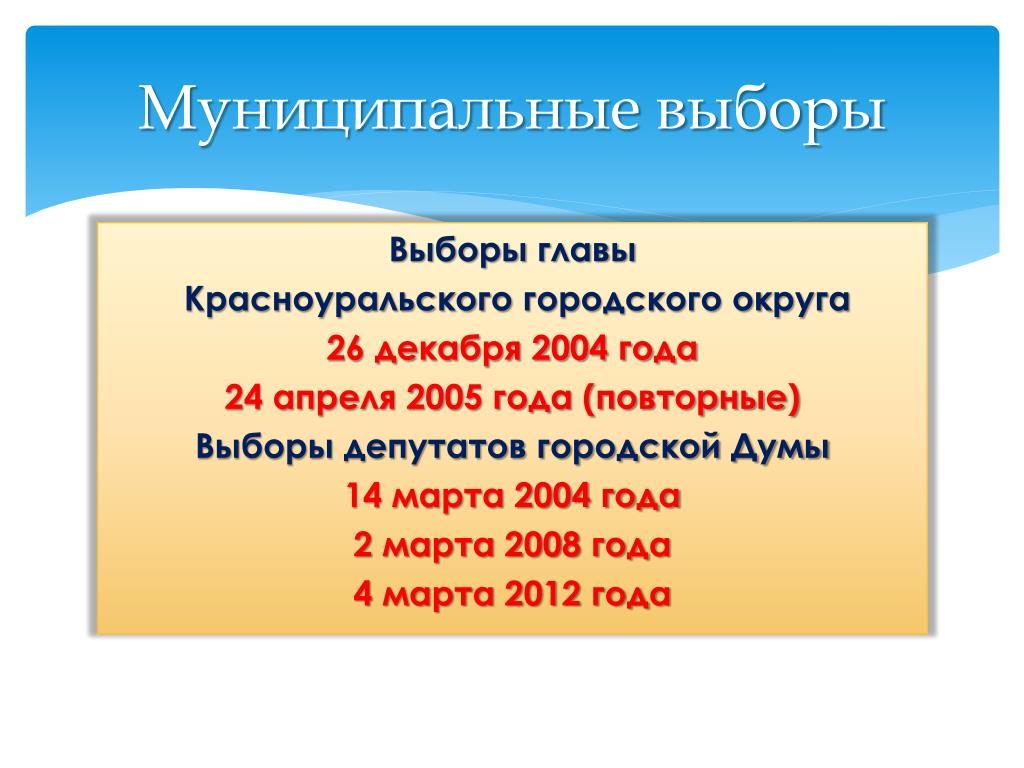 Муниципальные выборы

Выборы главы
Красноуральского городского округа
26 декабря 2004 года
24 апреля 2005 года (повторные)
Выборы депутатов городской Думы
14 марта 2004 года
2 марта 2008 года
4 марта 2012 года